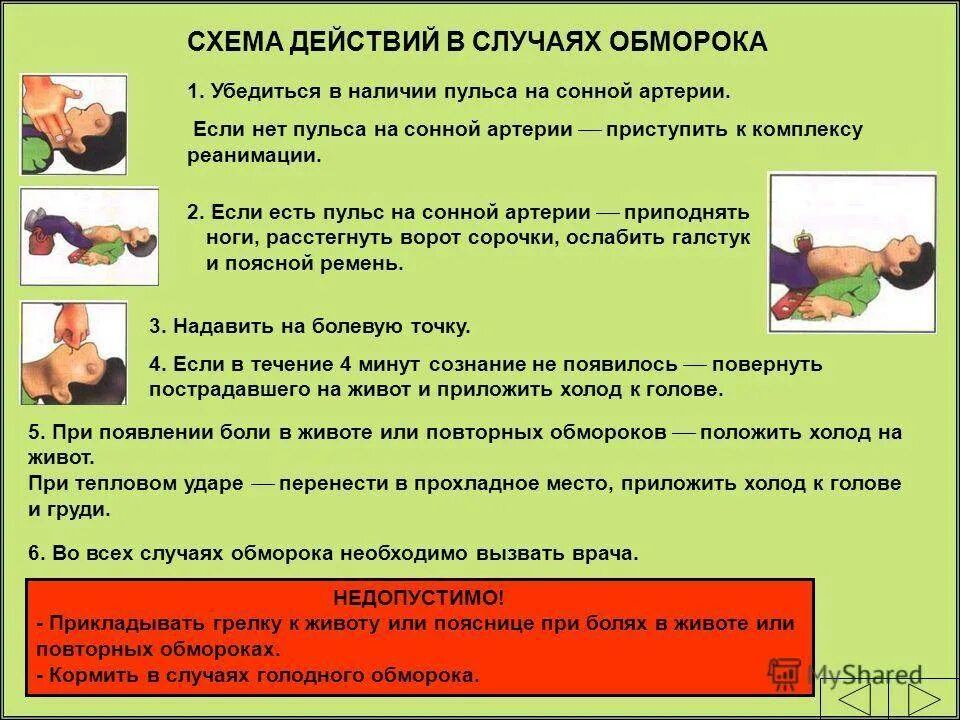 СХЕМА ДЕЙСТВИЙ В СЛУЧАЯХ ОБМОРОКА

1. Убедиться в наличии пульса на сонной артерии.

Если нет пульса на сонной артерии — приступить к комплексу реанимации.

2. Если есть пульс на сонной артерии — приподнять ноги, расстегнуть ворот сорочки, ослабить галстук и поясной ремень.

3. Надавить на болевую точку.

4. Если в течение 4 минут сознание не появилось — повернуть пострадавшего на живот и приложить холод к голове.

5. При появлении боли в животе или повторных обмороков — положить холод на живот.
При тепловом ударе — перенести в прохладное место, приложить холод к голове и груди.

6. Во всех случаях обморока необходимо вызвать врача.

НЕДОПУСТИМО!
- Прикладывать грелку к животу или пояснице при болях в животе или повторных обмороках.
- Кормить в случаях голодного обморока.

MyShared